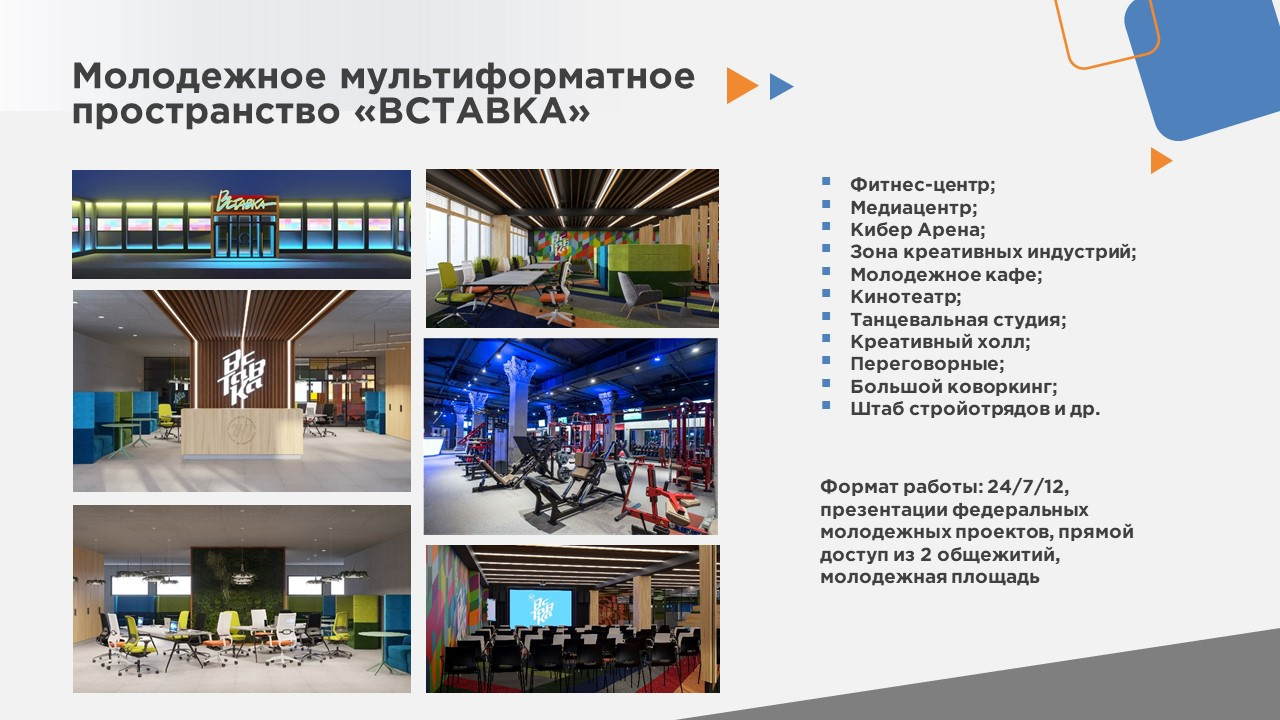 Молодежное мультиформатное пространство «ВСТАВКА»

Вставка

ВСТАВКА

- Фитнес-центр;
- Медиацентр;
- Кибер Арена;
- Зона креативных индустрий;
- Молодежное кафе;
- Кинотеатр;
- Танцевальная студия;
- Креативный холл;
- Переговорные;
- Большой коворкинг;
- Штаб стройотрядов и др.

Формат работы: 24/7/12, презентации федеральных молодежных проектов, прямой доступ из 2 общежитий, молодежная площадь